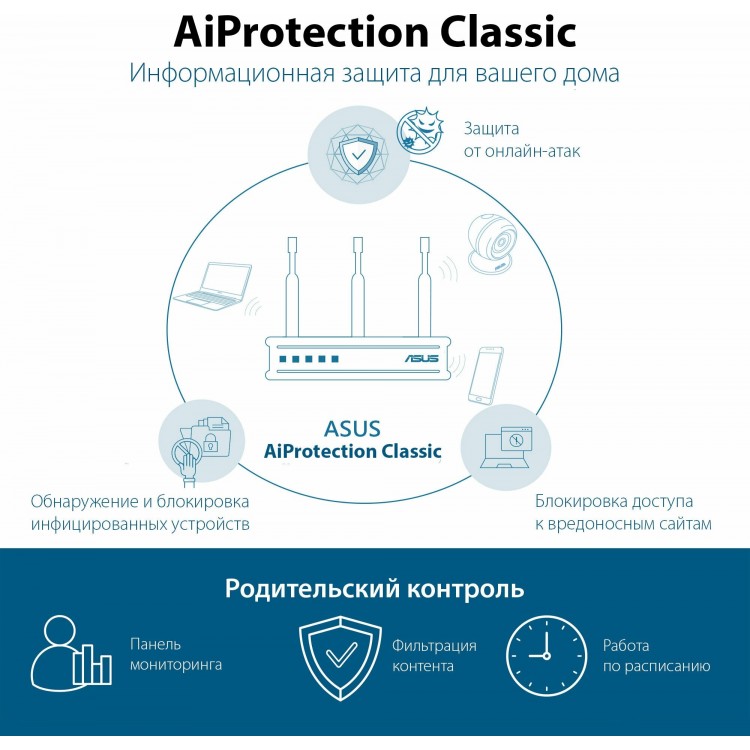 AiProtection Classic

Информационная защита для вашего дома

Защита от онлайн-атак

ASUS

ASUS AiProtection Classic

Обнаружение и блокировка инфицированных устройств

Блокировка доступа к вредоносным сайтам

Родительский контроль

Панель мониторинга

Фильтрация контента

Работа по расписанию